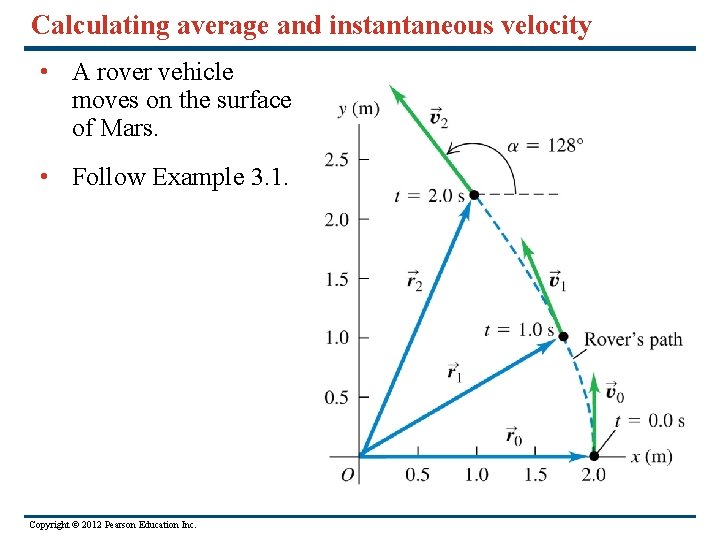 Calculating average and instantaneous velocity

• A rover vehicle moves on the surface of Mars.

• Follow Example 3.1.

$y$ (m)

$\vec{v}_2$

$\alpha = 128°$

2.5

$t = 2.0$ s

2.0

1.5

$\vec{r}_2$

$\vec{v}_1$

$t = 1.0$ s

1.0

Rover's path

$\vec{r}_1$

0.5

$\vec{v}_0$

$t = 0.0$ s

$\vec{r}_0$

$O$

0.5

1.0

1.5

2.0

$x$ (m)

Copyright © 2012 Pearson Education Inc.